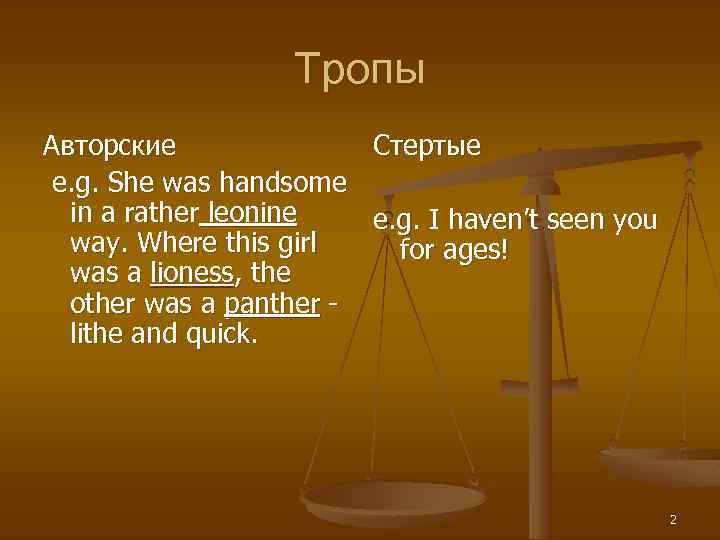 Тропы

Авторские

e.g. She was handsome in a rather leonine way. Where this girl was a lioness, the other was a panther - lithe and quick.

Стертые

e.g. I haven't seen you for ages!

2